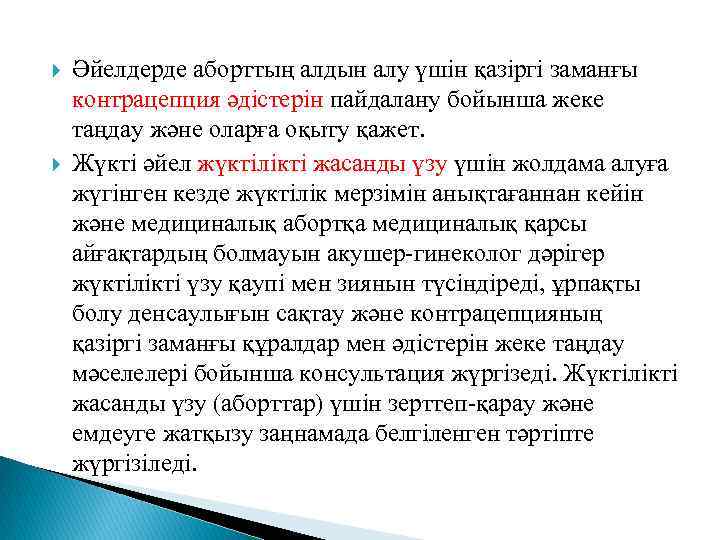 Әйелдерде аборттың алдын алу үшін қазіргі заманғы контрацепция әдістерін пайдалану бойынша жеке таңдау және оларға оқыту қажет.

Жүкті әйел жүктілікті жасанды үзу үшін жолдама алуға жүгінген кезде жүктілік мерзімін анықтағаннан кейін және медициналық абортқа медициналық қарсы айғақтардың болмауын акушер-гинеколог дәрігер жүктілікті үзу қаупі мен зиянын түсіндіреді, ұрпақты болу денсаулығын сақтау және контрацепцияның қазіргі заманғы құралдар мен әдістерін жеке таңдау мәселелері бойынша консультация жүргізеді. Жүктілікті жасанды үзу (аборттар) үшін зерттеп-қарау және емдеуге жатқызу заңнамада белгіленген тәртіпте жүргізіледі.